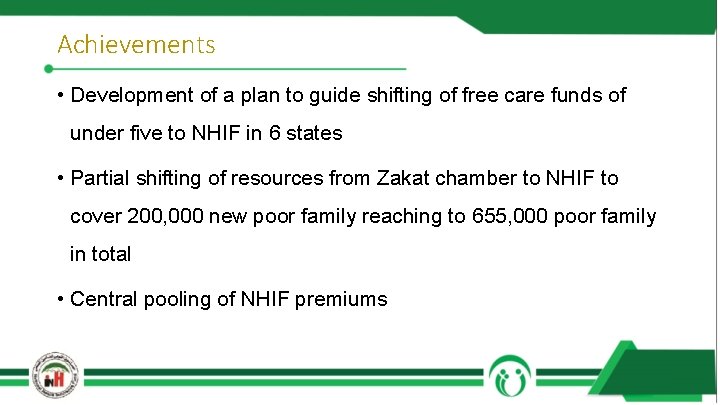 Achievements

• Development of a plan to guide shifting of free care funds of under five to NHIF in 6 states

• Partial shifting of resources from Zakat chamber to NHIF to cover 200,000 new poor family reaching to 655,000 poor family in total

• Central pooling of NHIF premiums